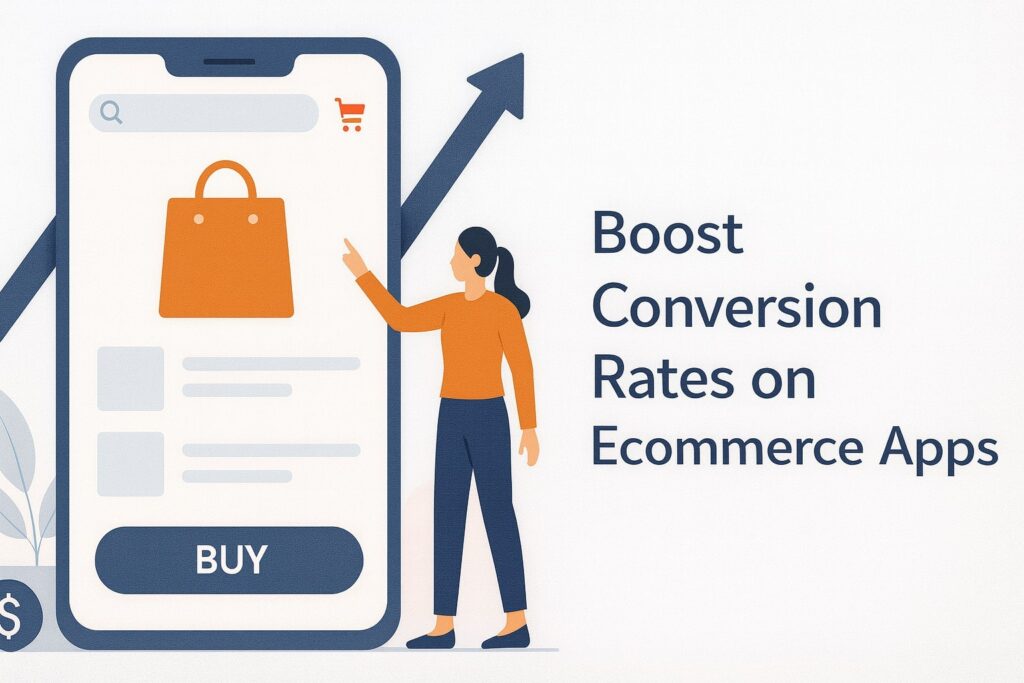 BUY

$

Boost Conversion Rates on Ecommerce Apps